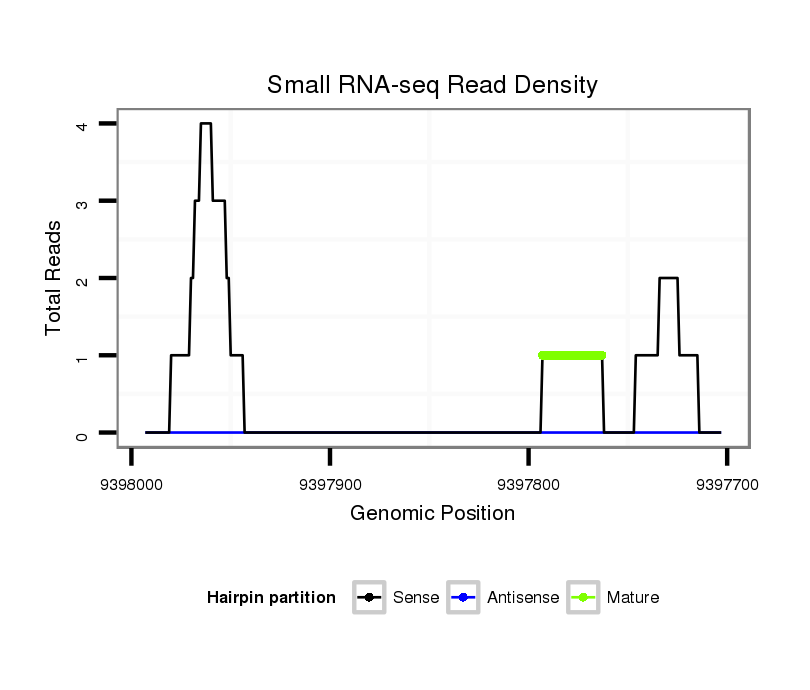 Small RNA-seq Read Density

Total Reads

4
3
2
1
0

9398000
9397900
9397800
9397700

Genomic Position

Hairpin partition
Sense
Antisense
Mature